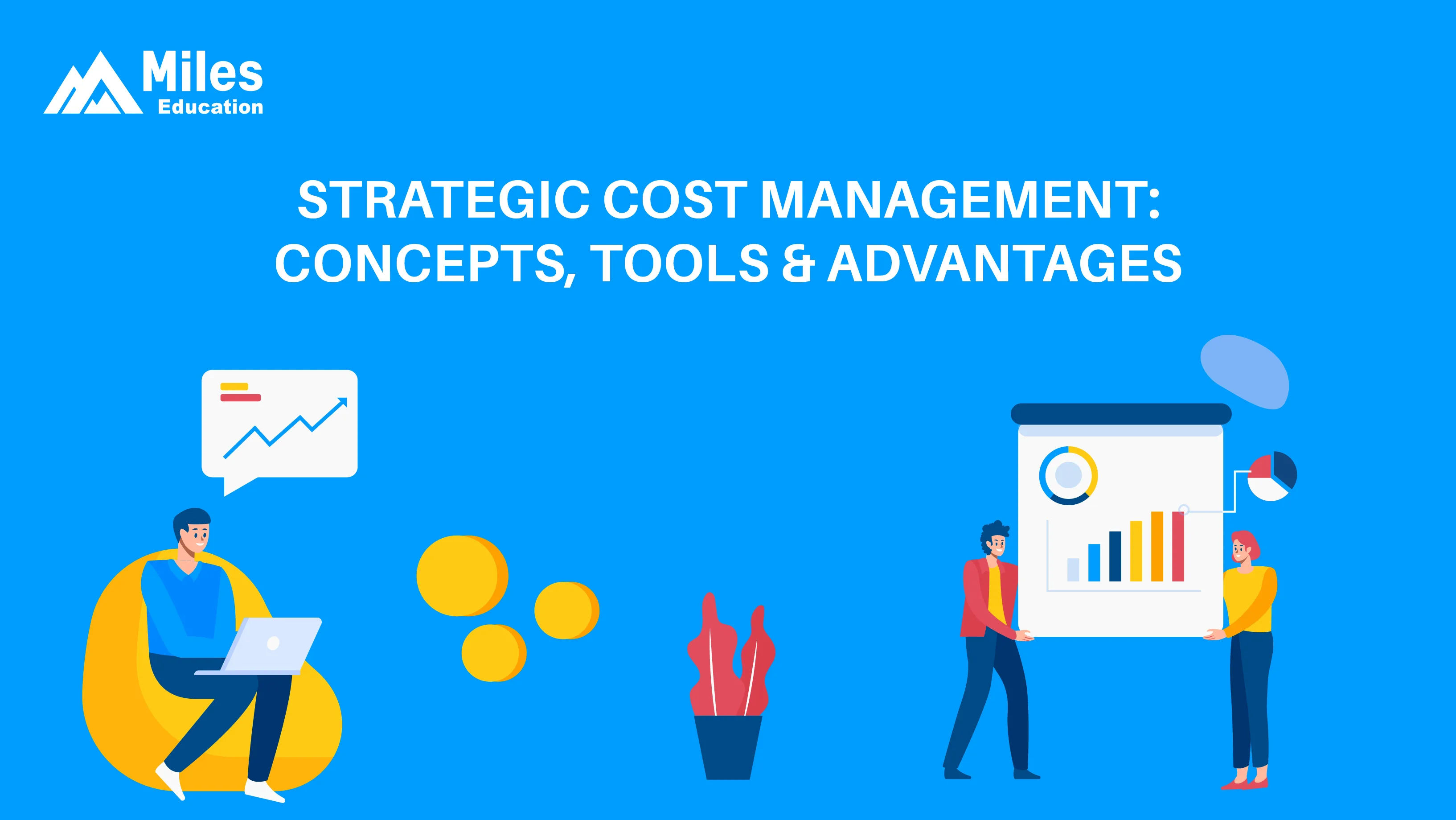 Miles
Education

STRATEGIC COST MANAGEMENT: CONCEPTS, TOOLS & ADVANTAGES